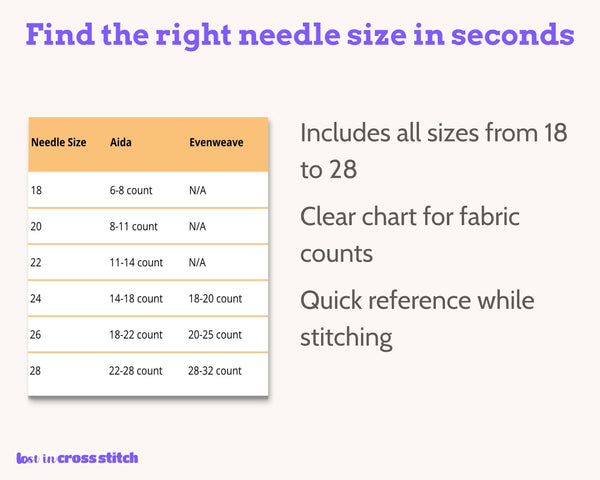 Find the right needle size in seconds

| Needle Size | Aida | Evenweave |
|---|---|---|
| 18 | 6-8 count | N/A |
| 20 | 8-11 count | N/A |
| 22 | 11-14 count | N/A |
| 24 | 14-18 count | 18-20 count |
| 26 | 18-22 count | 20-25 count |
| 28 | 22-28 count | 28-32 count |

Includes all sizes from 18 to 28

Clear chart for fabric counts

Quick reference while stitching

lost in cross stitch